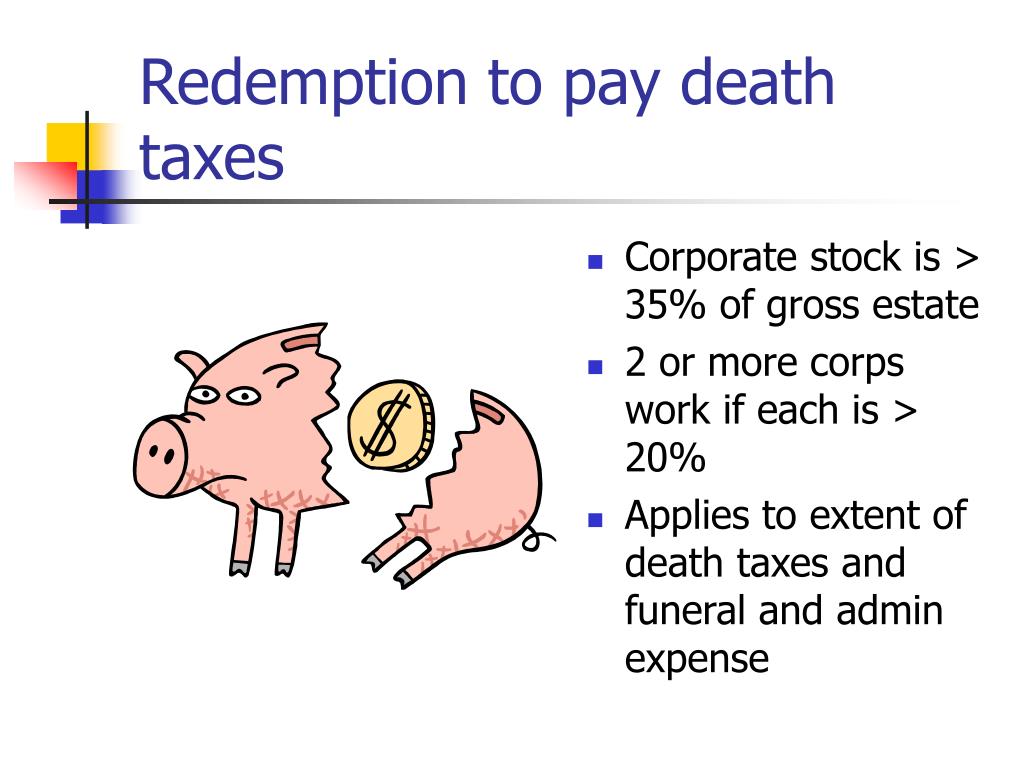 Redemption to pay death taxes

$

- Corporate stock is > 35% of gross estate
- 2 or more corps work if each is > 20%
- Applies to extent of death taxes and funeral and admin expense